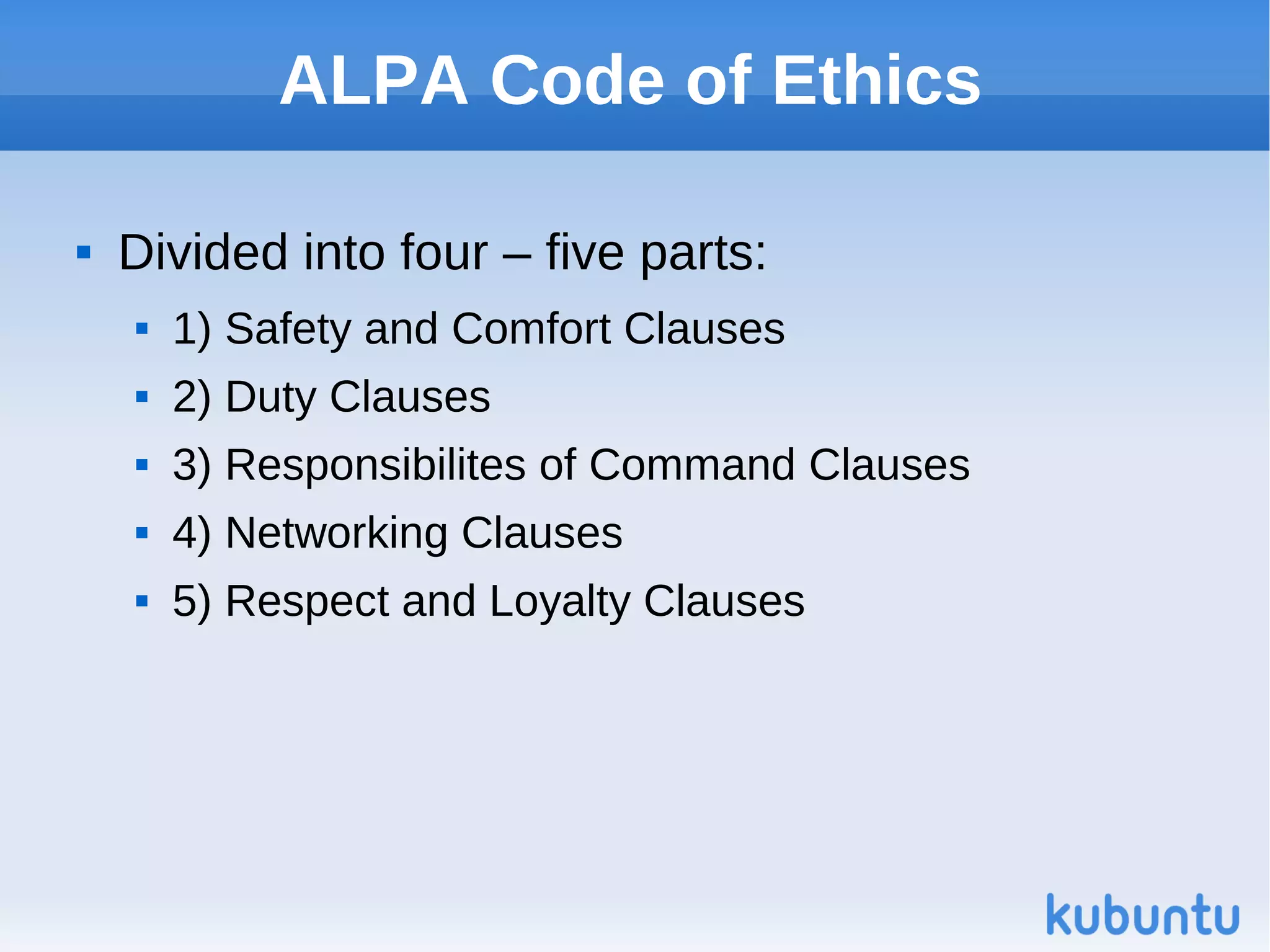 ALPA Code of Ethics

- Divided into four – five parts:
  - 1) Safety and Comfort Clauses
  - 2) Duty Clauses
  - 3) Responsibilites of Command Clauses
  - 4) Networking Clauses
  - 5) Respect and Loyalty Clauses

kubuntu